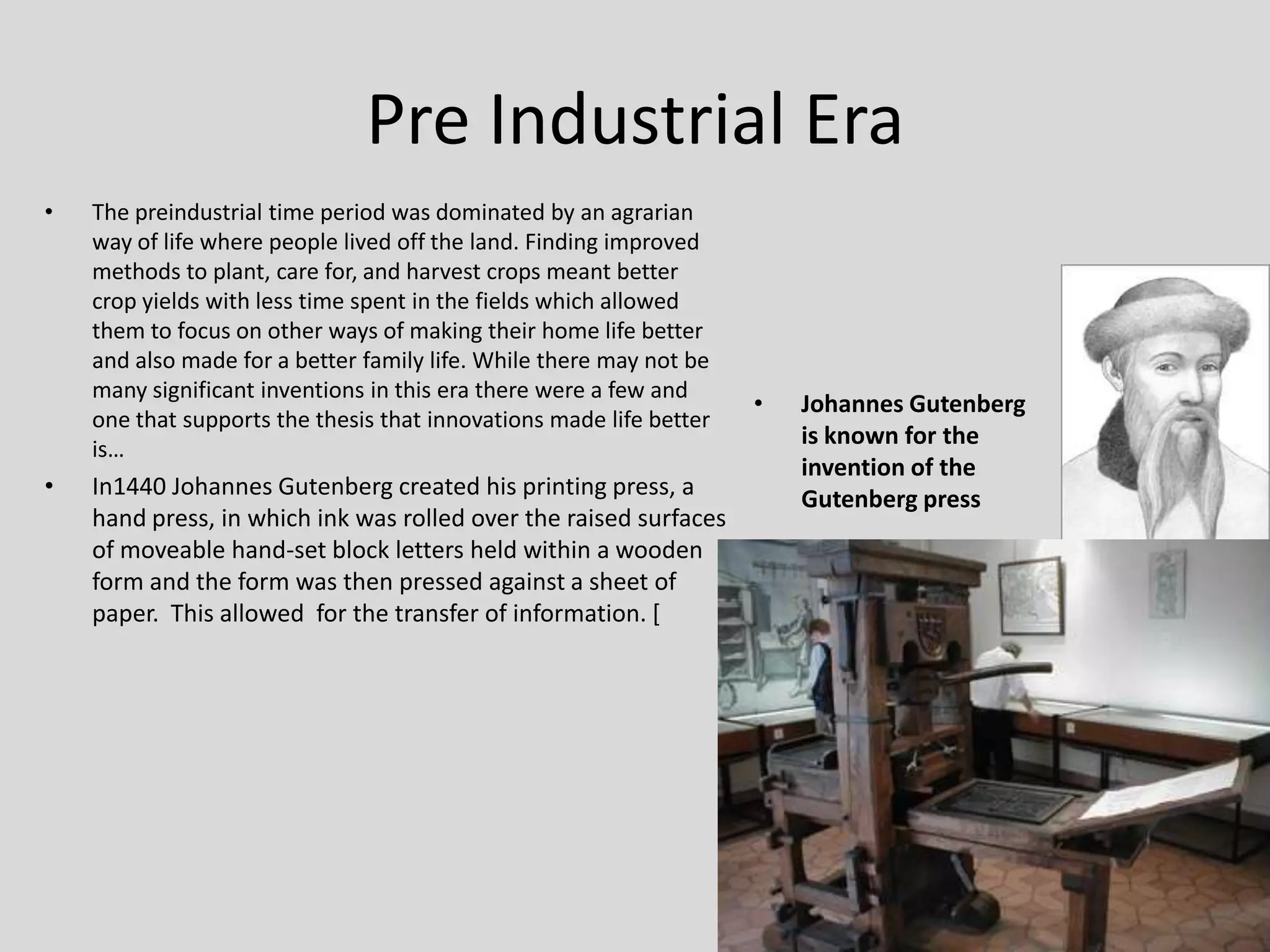 Pre Industrial Era

• The preindustrial time period was dominated by an agrarian way of life where people lived off the land. Finding improved methods to plant, care for, and harvest crops meant better crop yields with less time spent in the fields which allowed them to focus on other ways of making their home life better and also made for a better family life. While there may not be many significant inventions in this era there were a few and one that supports the thesis that innovations made life better is…

• In1440 Johannes Gutenberg created his printing press, a hand press, in which ink was rolled over the raised surfaces of moveable hand-set block letters held within a wooden form and the form was then pressed against a sheet of paper. This allowed for the transfer of information. [

• Johannes Gutenberg is known for the invention of the Gutenberg press